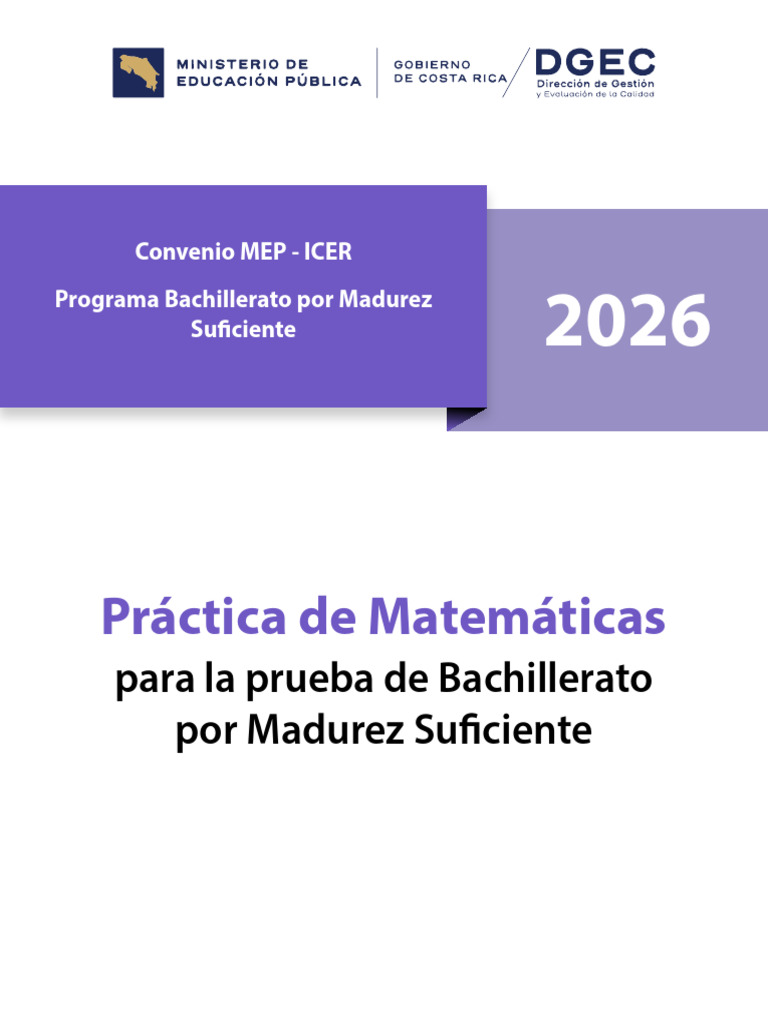 MINISTERIO DE EDUCACIÓN PÚBLICA

GOBIERNO DE COSTA RICA

DGEC
Dirección de Gestión y Evaluación de la Calidad

Convenio MEP - ICER

Programa Bachillerato por Madurez Suficiente

2026

Práctica de Matemáticas

para la prueba de Bachillerato por Madurez Suficiente